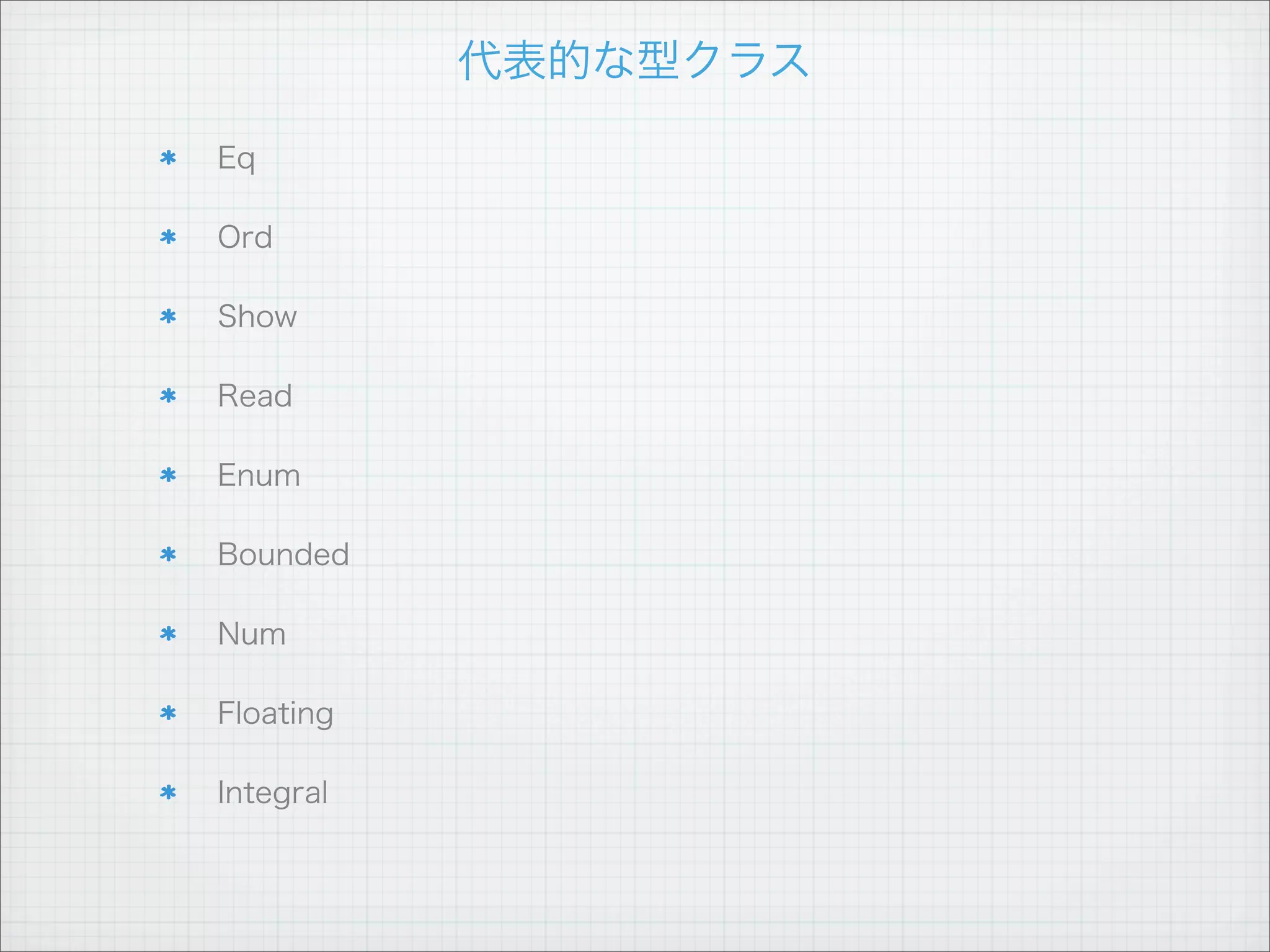 代表的な型クラス

* Eq
* Ord
* Show
* Read
* Enum
* Bounded
* Num
* Floating
* Integral